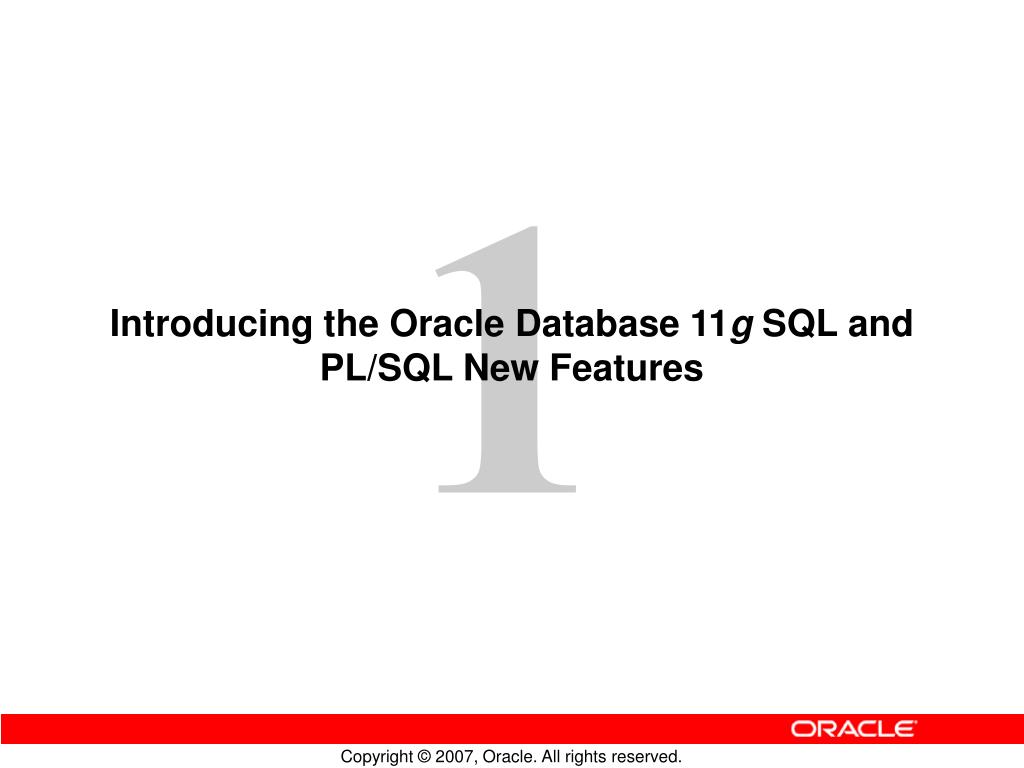 1

Introducing the Oracle Database 11g SQL and PL/SQL New Features

ORACLE

Copyright © 2007, Oracle. All rights reserved.